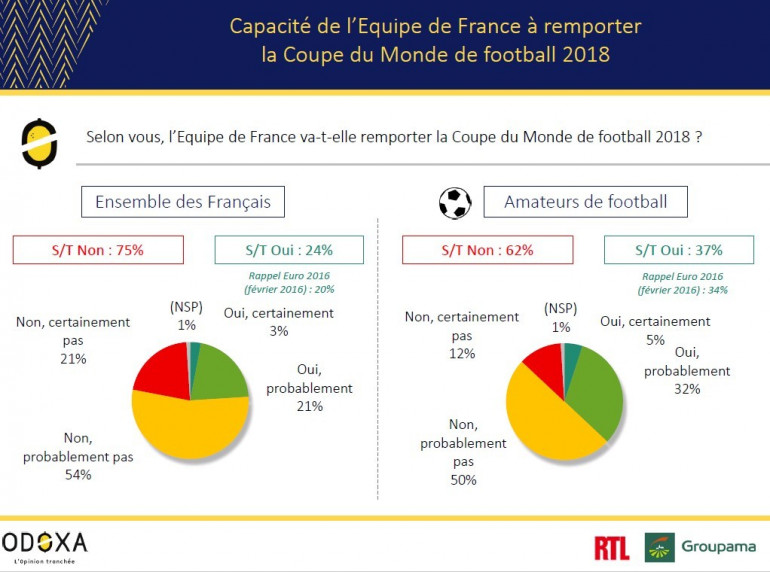 Capacité de l'Equipe de France à remporter la Coupe du Monde de football 2018

Selon vous, l'Equipe de France va-t-elle remporter la Coupe du Monde de football 2018 ?

Ensemble des Français

S/T Non : 75%

S/T Oui : 24%

Rappel Euro 2016 (février 2016) : 20%

Non, certainement pas 21%

(NSP) 1%

Oui, certainement 3%

Oui, probablement 21%

Non, probablement pas 54%

Amateurs de football

S/T Non : 62%

S/T Oui : 37%

Rappel Euro 2016 (février 2016) : 34%

Non, certainement pas 12%

(NSP) 1%

Oui, certainement 5%

Oui, probablement 32%

Non, probablement pas 50%

ODOXA
L'Opinion tranchée

RTL

Groupama